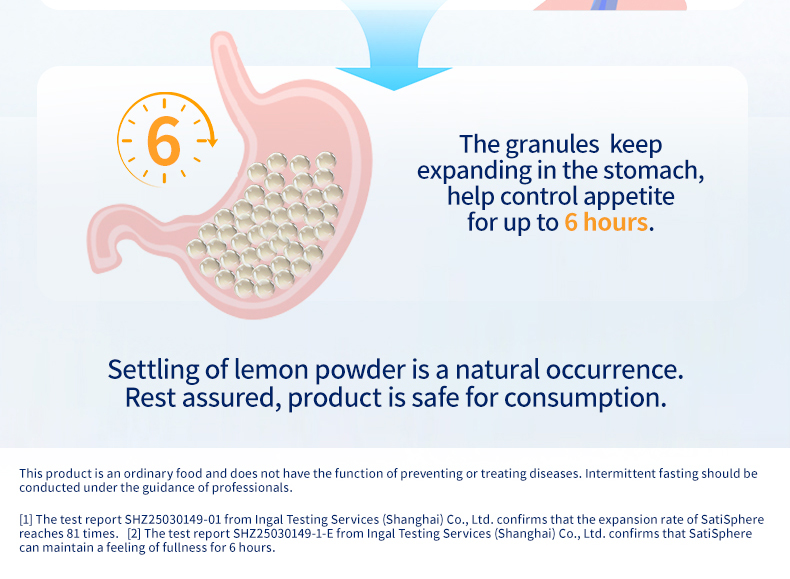 6

The granules keep expanding in the stomach, help control appetite for up to 6 hours.

Settling of lemon powder is a natural occurrence. Rest assured, product is safe for consumption.

This product is an ordinary food and does not have the function of preventing or treating diseases. Intermittent fasting should be conducted under the guidance of professionals.

[1] The test report SHZ25030149-01 from Ingal Testing Services (Shanghai) Co., Ltd. confirms that the expansion rate of SatiSphere reaches 81 times. [2] The test report SHZ25030149-1-E from Ingal Testing Services (Shanghai) Co., Ltd. confirms that SatiSphere can maintain a feeling of fullness for 6 hours.